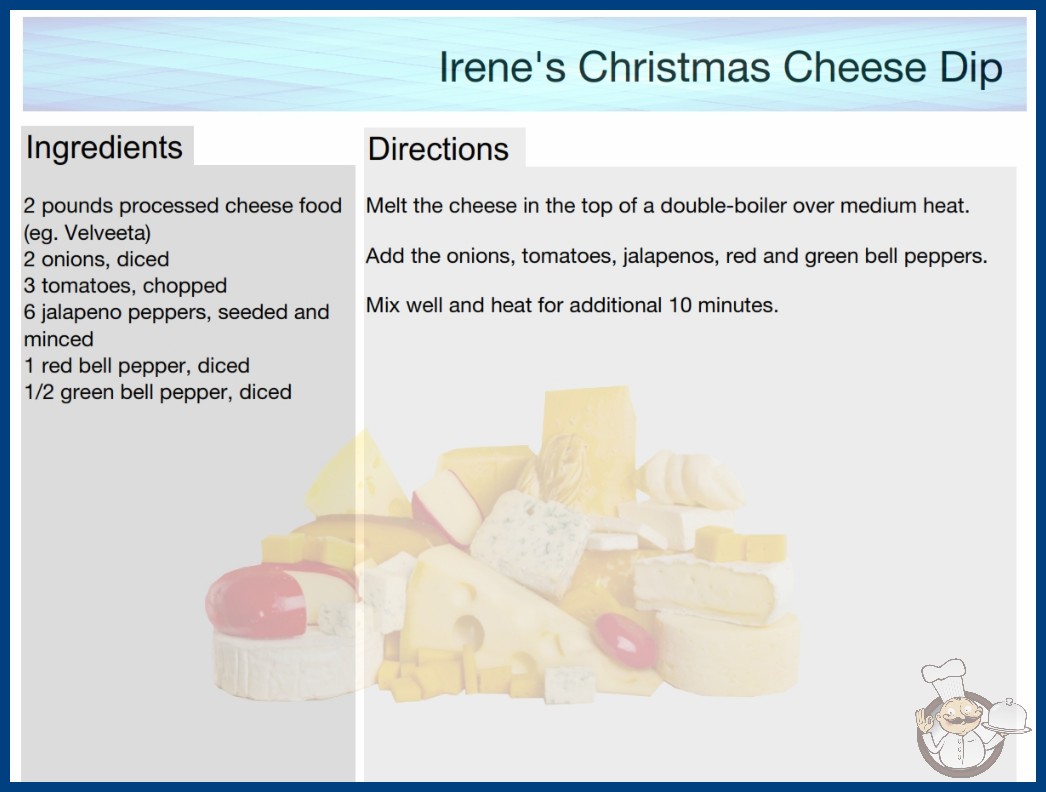 Irene's Christmas Cheese Dip

Ingredients

2 pounds processed cheese food (eg. Velveeta)
2 onions, diced
3 tomatoes, chopped
6 jalapeno peppers, seeded and minced
1 red bell pepper, diced
1/2 green bell pepper, diced

Directions

Melt the cheese in the top of a double-boiler over medium heat.

Add the onions, tomatoes, jalapenos, red and green bell peppers.

Mix well and heat for additional 10 minutes.